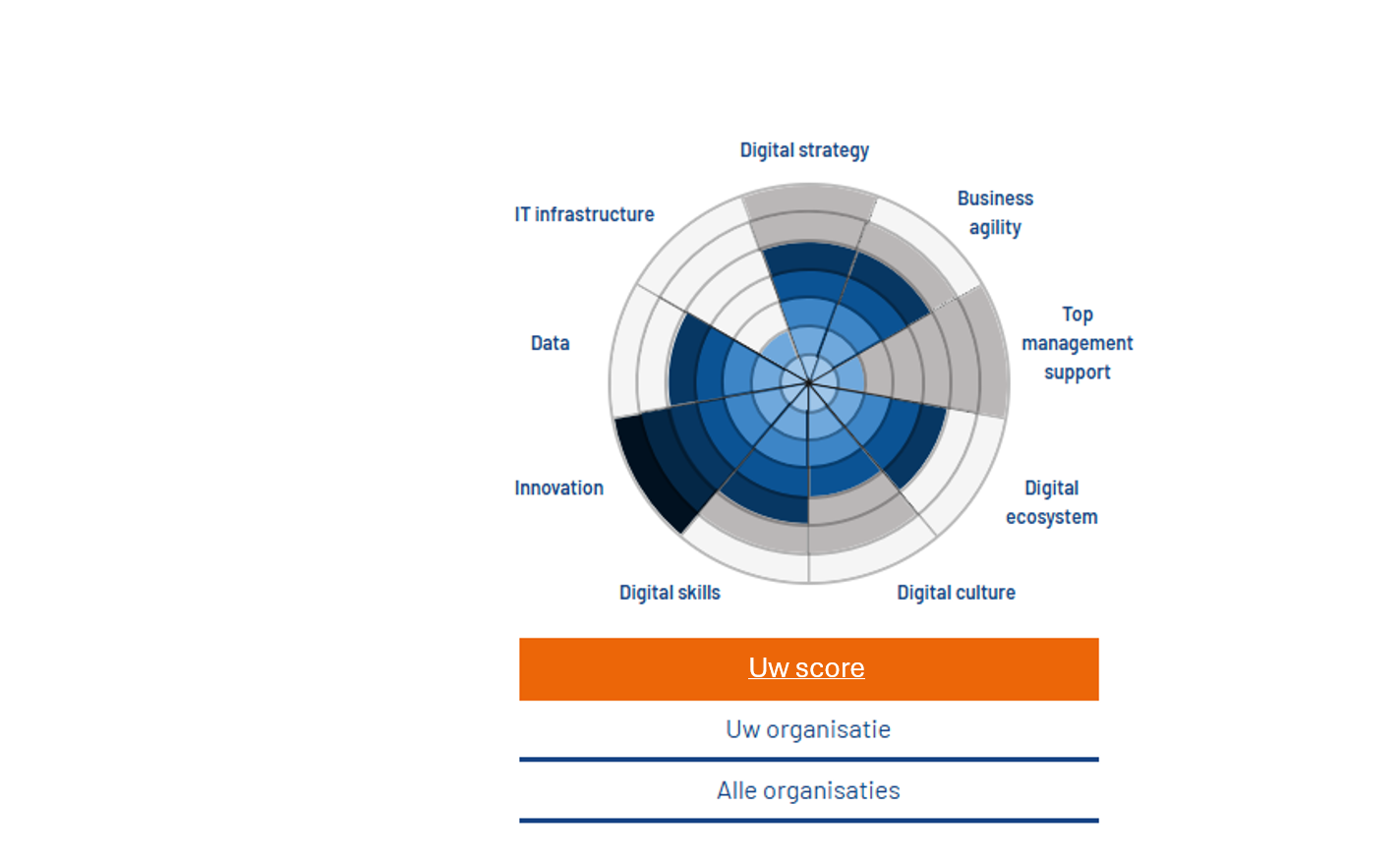 Digital strategy

Business agility

Top management support

Digital ecosystem

Digital culture

Digital skills

Innovation

Data

IT infrastructure

Uw score

Uw organisatie

Alle organisaties